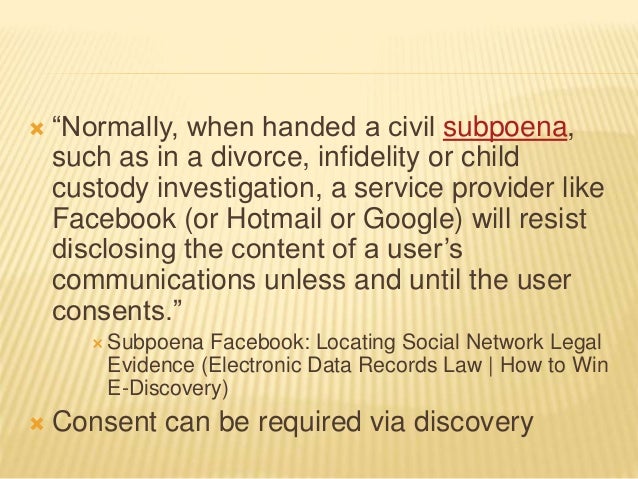 “Normally, when handed a civil subpoena, such as in a divorce, infidelity or child custody investigation, a service provider like Facebook (or Hotmail or Google) will resist disclosing the content of a user’s communications unless and until the user consents.”

Subpoena Facebook: Locating Social Network Legal Evidence (Electronic Data Records Law | How to Win E-Discovery)

Consent can be required via discovery